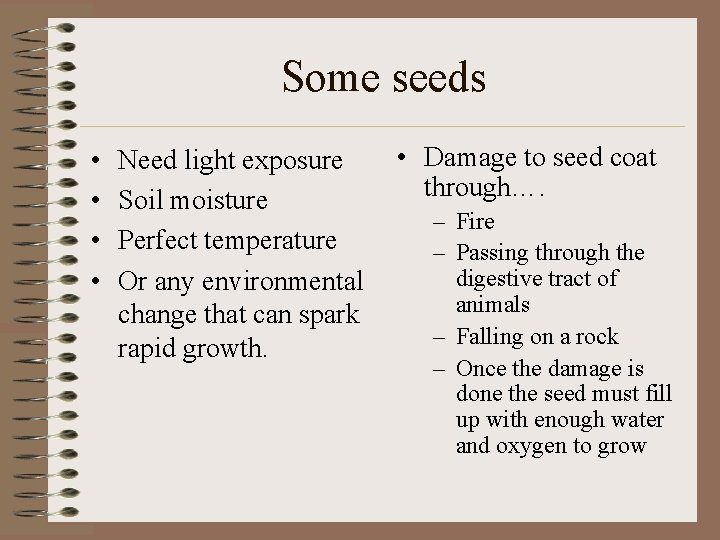 Some seeds

• Need light exposure
• Soil moisture
• Perfect temperature
• Or any environmental change that can spark rapid growth.

• Damage to seed coat through….
– Fire
– Passing through the digestive tract of animals
– Falling on a rock
– Once the damage is done the seed must fill up with enough water and oxygen to grow